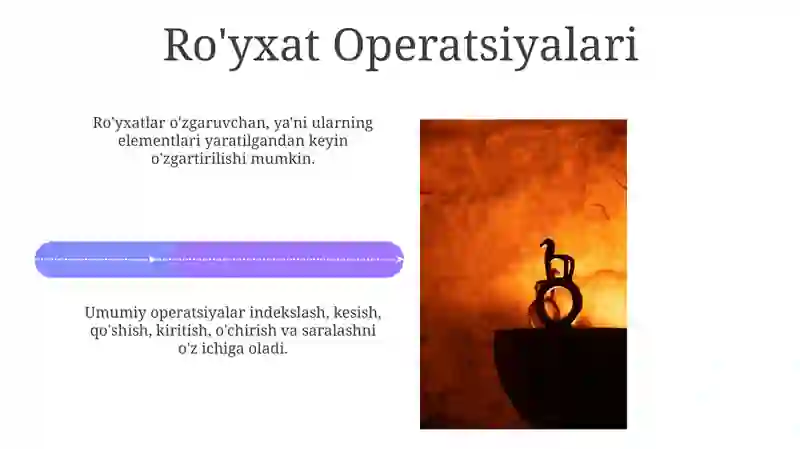 Ro'yxat Operatsiyalari

Ro'yxatlar o'zgaruvchan, ya'ni ularning elementlari yaratilgandan keyin o'zgartirilishi mumkin.

Umumiy operatsiyalar indekslash, kesish, qo'shish, kiritish, o'chirish va saralashni o'z ichiga oladi.